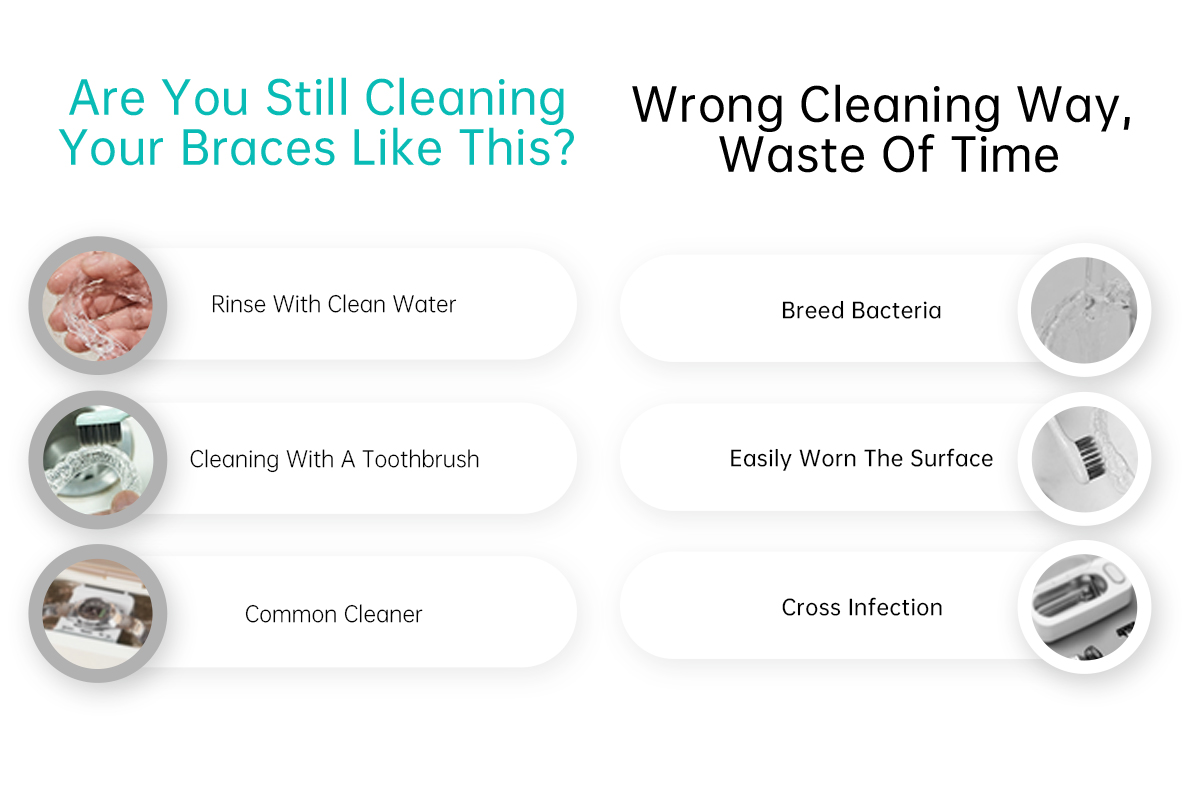 Are You Still Cleaning Your Braces Like This?

Rinse With Clean Water

Cleaning With A Toothbrush

Common Cleaner

Wrong Cleaning Way, Waste Of Time

Breed Bacteria

Easily Worn The Surface

Cross Infection